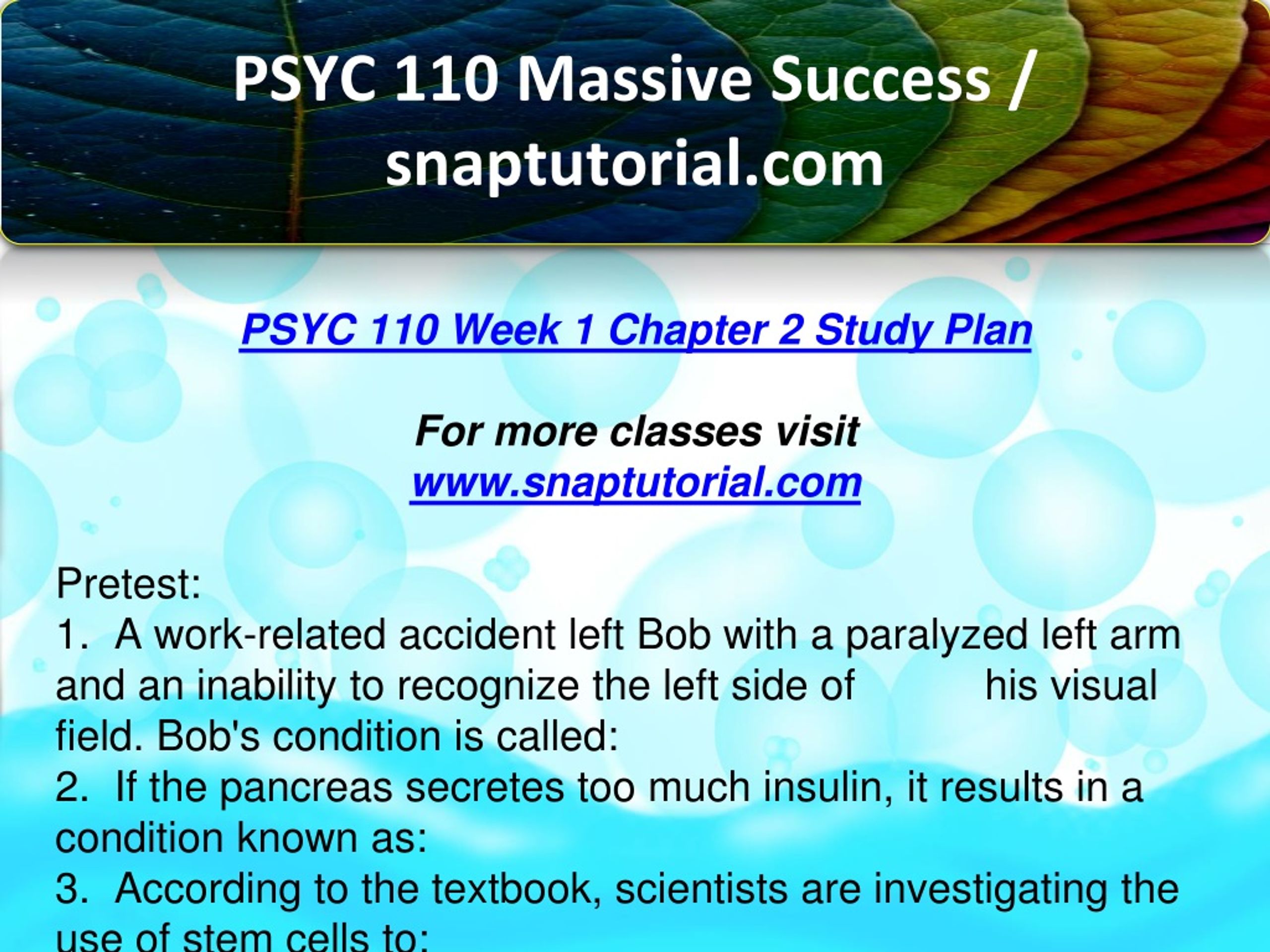 PSYC 110 Massive Success / snaptutorial.com

PSYC 110 Week 1 Chapter 2 Study Plan

For more classes visit
www.snaptutorial.com

Pretest:
1. A work-related accident left Bob with a paralyzed left arm and an inability to recognize the left side of his visual field. Bob's condition is called:
2. If the pancreas secretes too much insulin, it results in a condition known as:
3. According to the textbook, scientists are investigating the use of stem cells to: